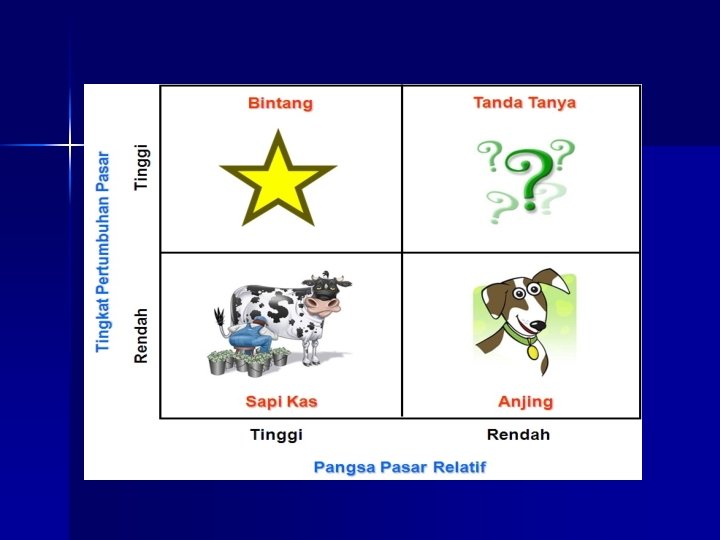 Tingkat Pertumbuhan Pasar

Tinggi

Rendah

Bintang

Tanda Tanya

Sapi Kas

Anjing

Tinggi

Rendah

Pangsa Pasar Relatif